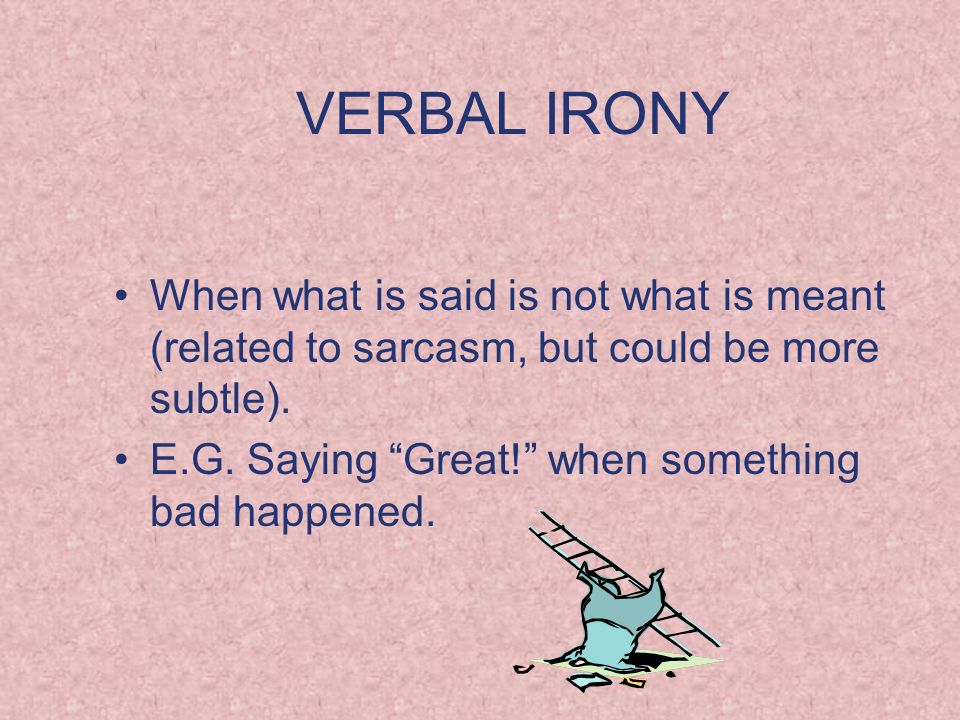 VERBAL IRONY

• When what is said is not what is meant (related to sarcasm, but could be more subtle).
• E.G. Saying “Great!” when something bad happened.